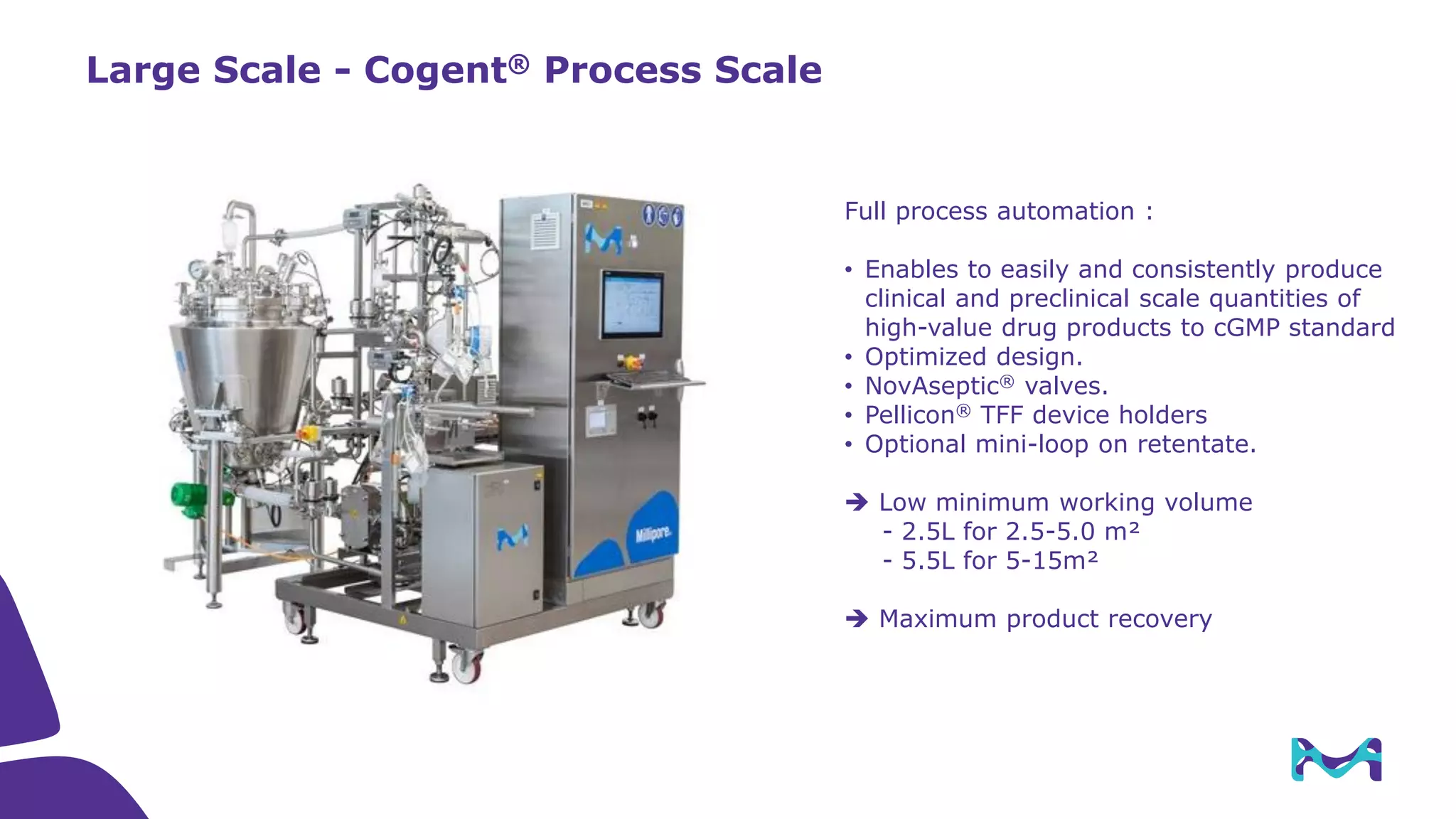 Large Scale - Cogent® Process Scale

Millipore.

Full process automation :

• Enables to easily and consistently produce clinical and preclinical scale quantities of high-value drug products to cGMP standard
• Optimized design.
• NovAseptic® valves.
• Pellicon® TFF device holders
• Optional mini-loop on retentate.

➔ Low minimum working volume
- 2.5L for 2.5-5.0 m²
- 5.5L for 5-15m²

➔ Maximum product recovery